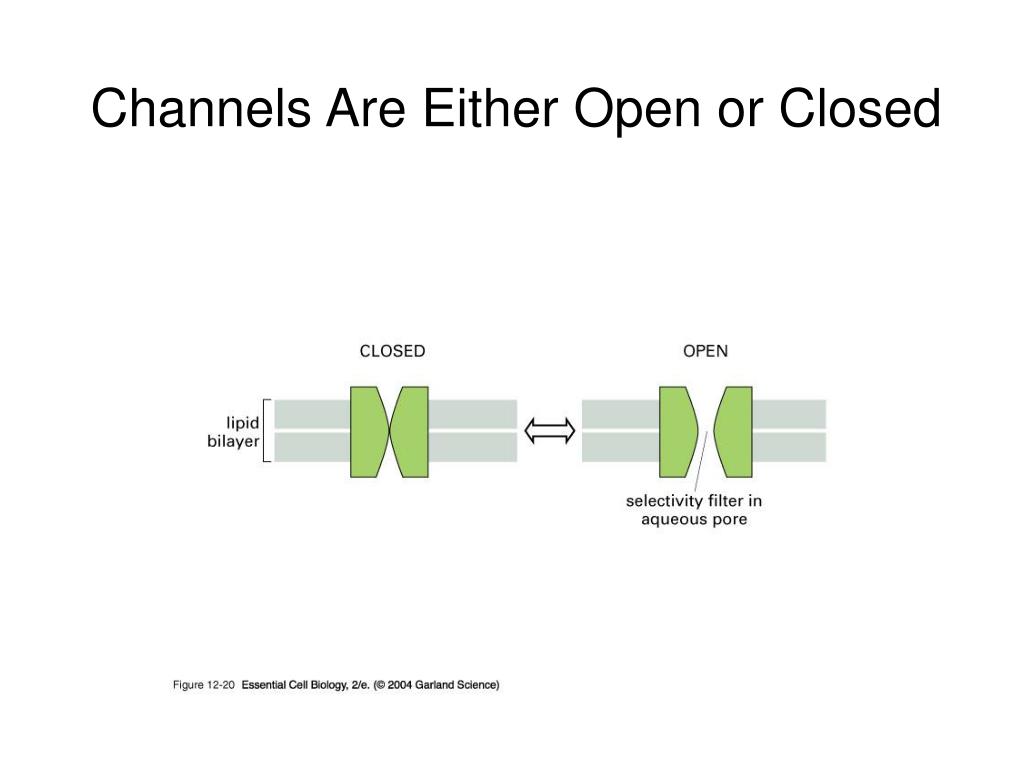 Channels Are Either Open or Closed

CLOSED

OPEN

lipid bilayer

selectivity filter in aqueous pore

Figure 12-20 Essential Cell Biology, 2/e. (© 2004 Garland Science)